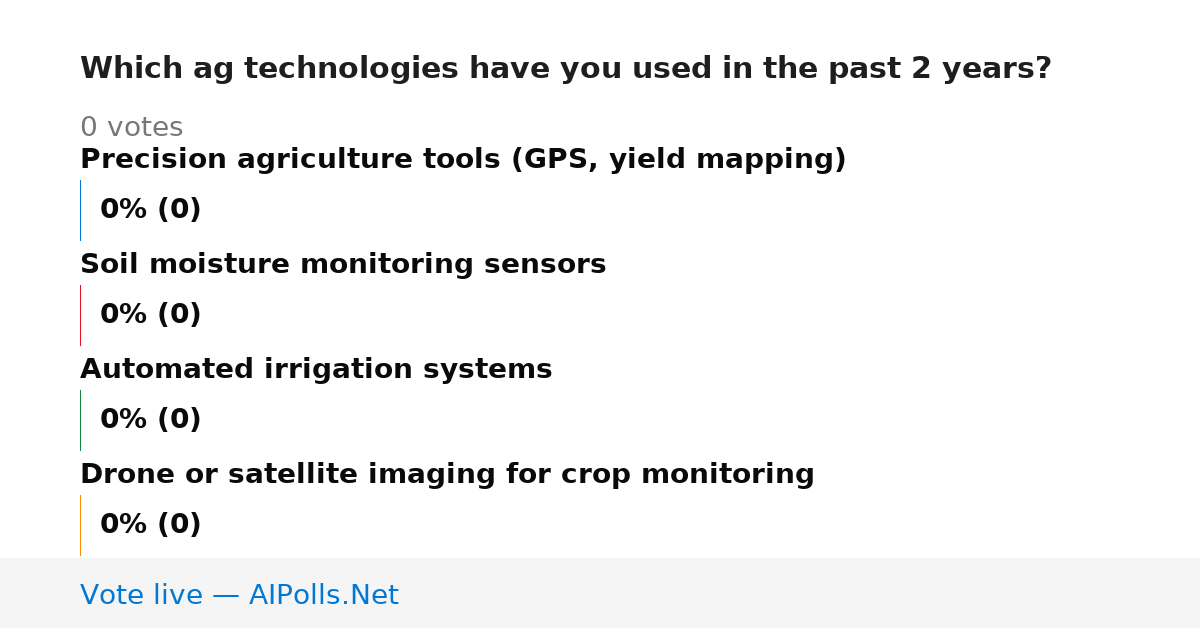 Which ag technologies have you used in the past 2 years?

0 votes

Precision agriculture tools (GPS, yield mapping)

0% (0)

Soil moisture monitoring sensors

0% (0)

Automated irrigation systems

0% (0)

Drone or satellite imaging for crop monitoring

0% (0)

Vote live — AIPolls.Net